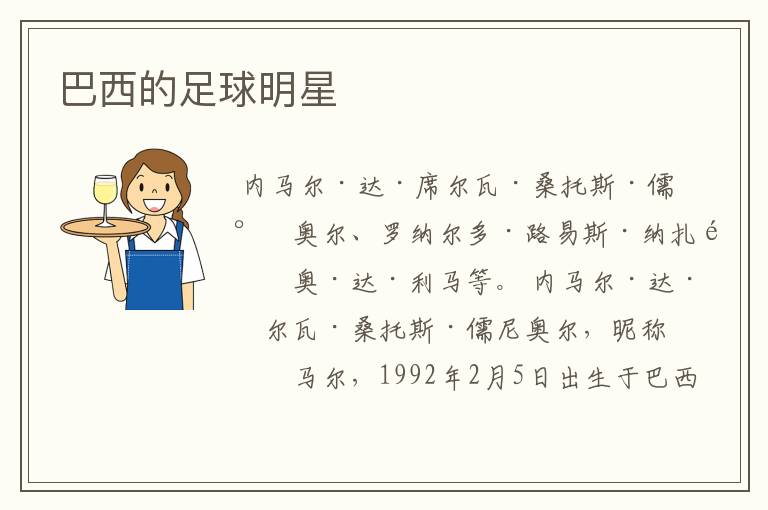 巴西的足球明星

内马尔·达·席尔瓦·桑托斯·儒

。　奥尔、罗纳尔多·路易斯·纳扎é

奥·达·利马等。内马尔·达·

尔瓦·桑托斯·儒尼奥尔，昵称

马尔，1992年2月5日出生于巴西